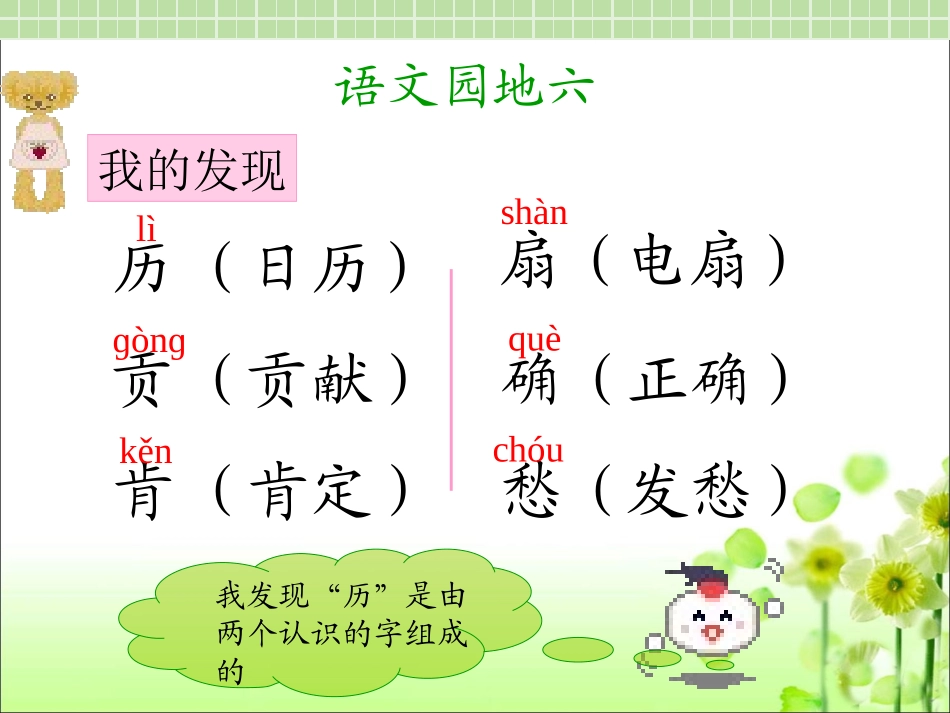 语文园地六

我的发现

lì
历（日历）

gòng
贡（贡献）

kěn
肯（肯定）

shàn
扇（电扇）

què
确（正确）

chóu
愁（发愁）

我发现“历”是由两个认识的字组成的